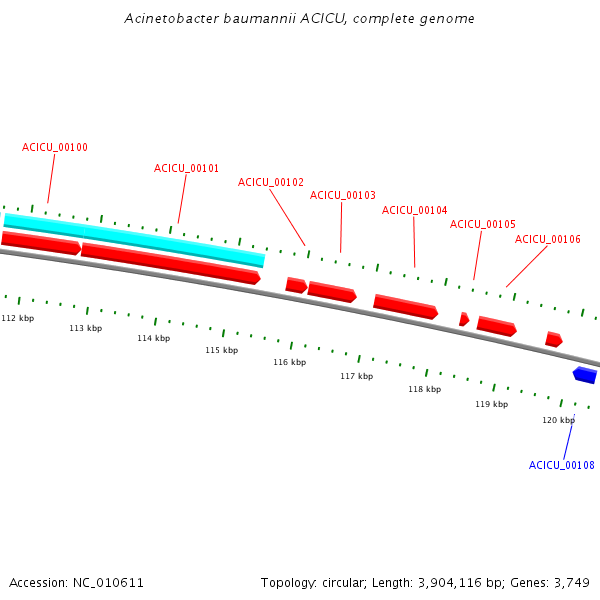 Acinetobacter baumannii ACICU, complete genome

ACICU_00100
ACICU_00101
ACICU_00102
ACICU_00103
ACICU_00104
ACICU_00105
ACICU_00106

112 kbp
113 kbp
114 kbp
115 kbp
116 kbp
117 kbp
118 kbp
119 kbp
120 kbp

ACICU_00108

Accession: NC_010611

Topology: circular; Length: 3,904,116 bp; Genes: 3,749